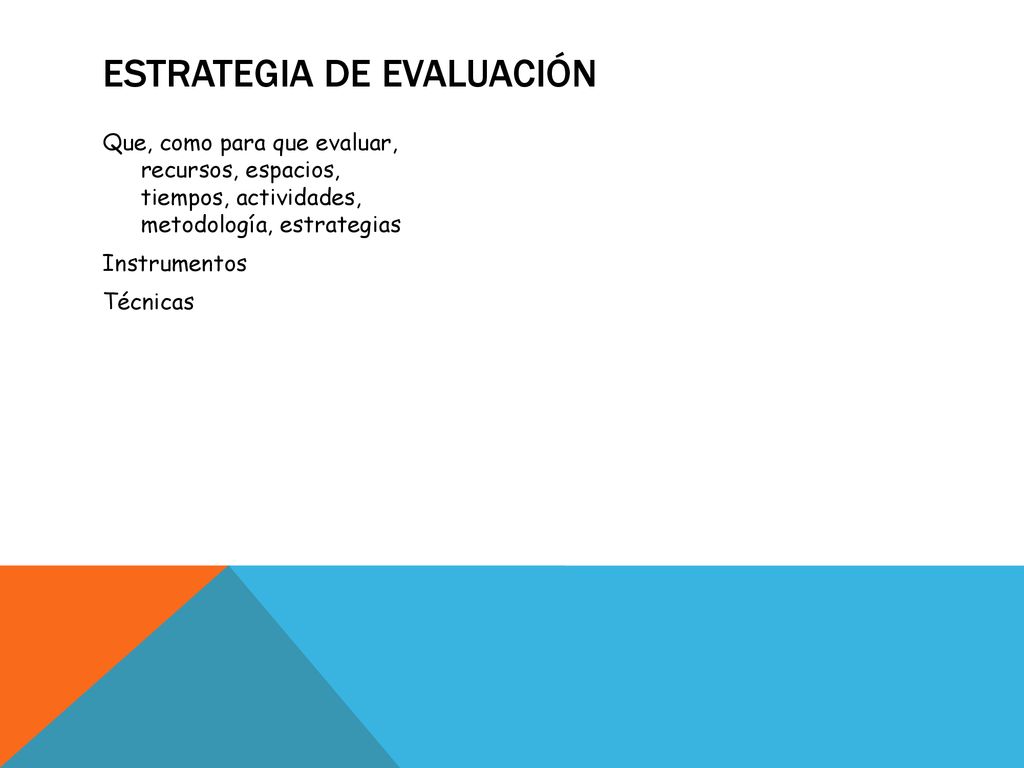 ESTRATEGIA DE EVALUACIÓN

Que, como para que evaluar, recursos, espacios, tiempos, actividades, metodología, estrategias

Instrumentos

Técnicas